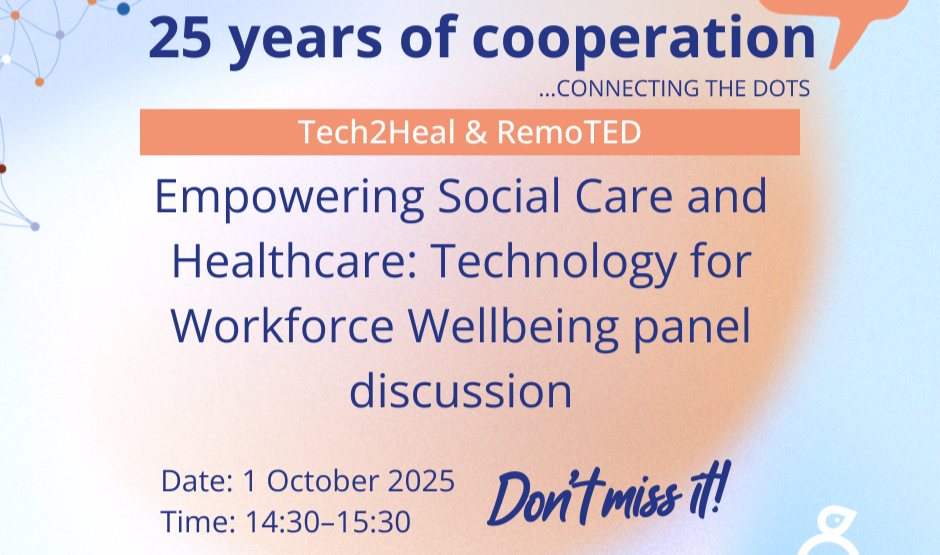 25 years of cooperation

...CONNECTING THE DOTS

Tech2Heal & RemoTED

Empowering Social Care and Healthcare: Technology for Workforce Wellbeing panel discussion

Date: 1 October 2025
Time: 14:30–15:30

Don't miss it!